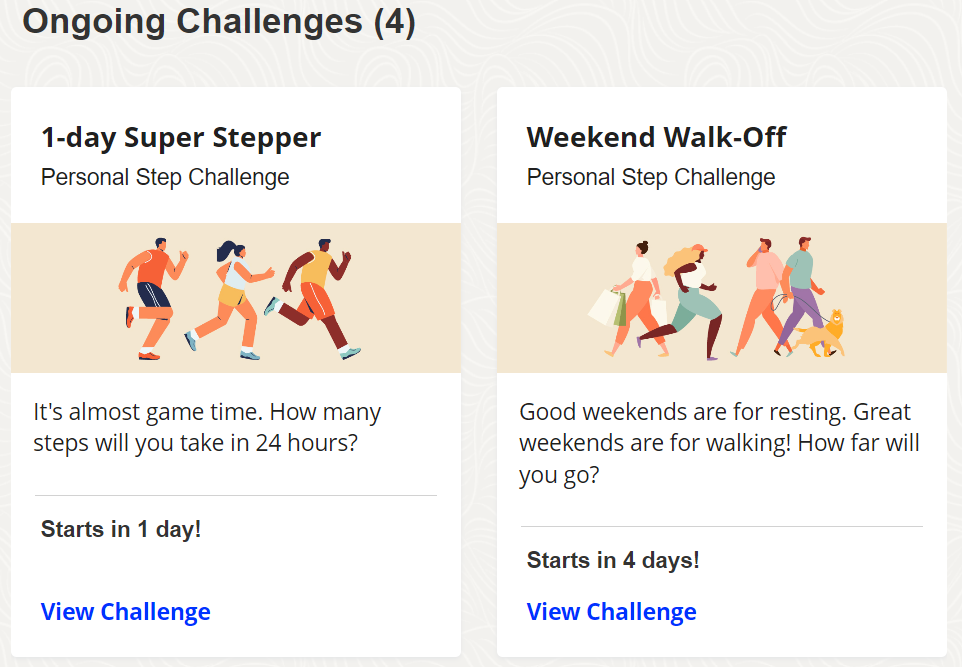 Ongoing Challenges (4)

1-day Super Stepper
Personal Step Challenge

It's almost game time. How many steps will you take in 24 hours?

Starts in 1 day!

View Challenge

Weekend Walk-Off
Personal Step Challenge

Good weekends are for resting. Great weekends are for walking! How far will you go?

Starts in 4 days!

View Challenge